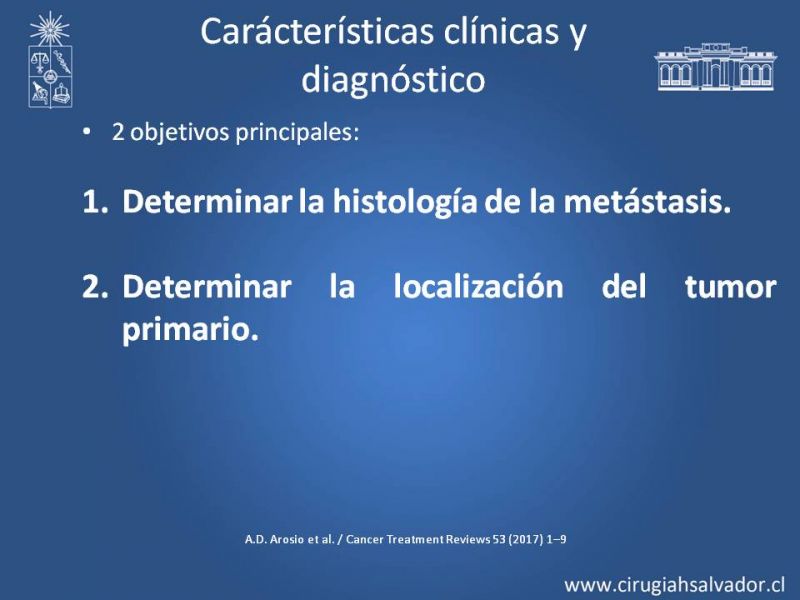 Carácterísticas clínicas y diagnóstico

• 2 objetivos principales:

1. Determinar la histología de la metástasis.

2. Determinar la localización del tumor primario.

A.D. Arosio et al. / Cancer Treatment Reviews 53 (2017) 1–9

www.cirugiahsalvador.cl